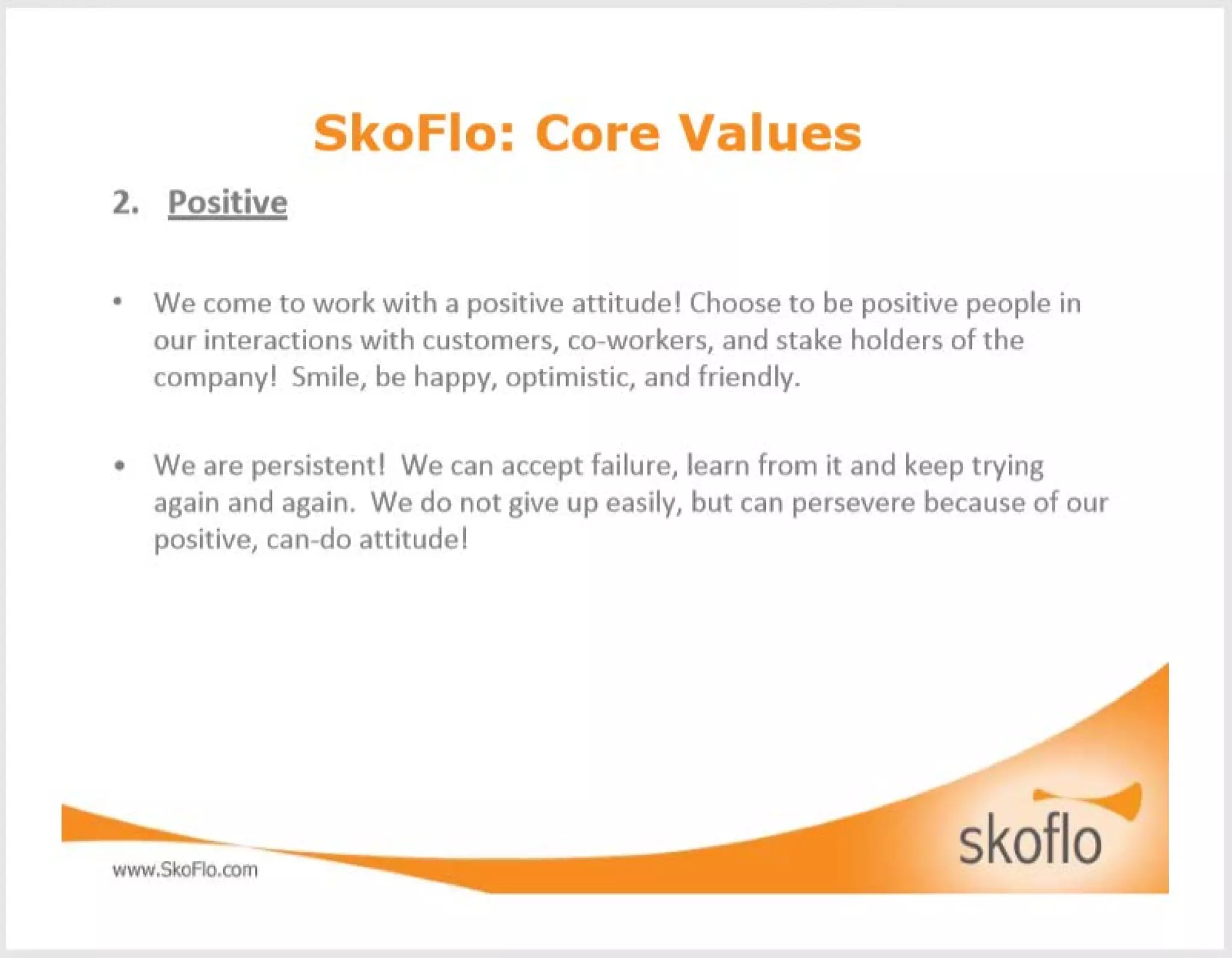 SkoFlo: Core Values

2. Positive

• We come to work with a positive attitude! Choose to be positive people in our interactions with customers, co-workers, and stake holders of the company! Smile, be happy, optimistic, and friendly.

• We are persistent! We can accept failure, learn from it and keep trying again and again. We do not give up easily, but can persevere because of our positive, can-do attitude!

www.SkoFlo.com

skoflo